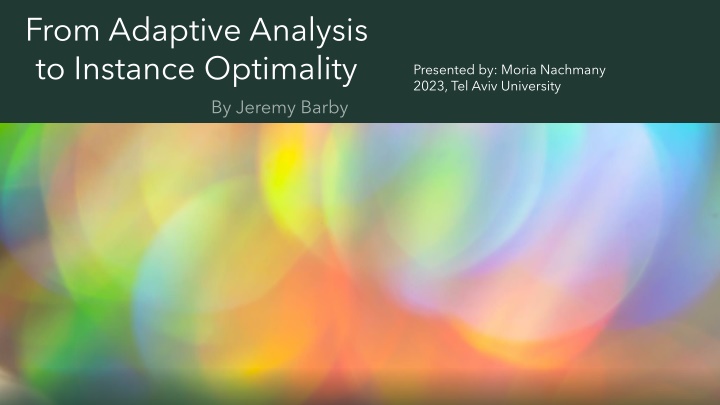 From Adaptive Analysis to Instance Optimality

By Jeremy Barby

Presented by: Moria Nachmany
2023, Tel Aviv University